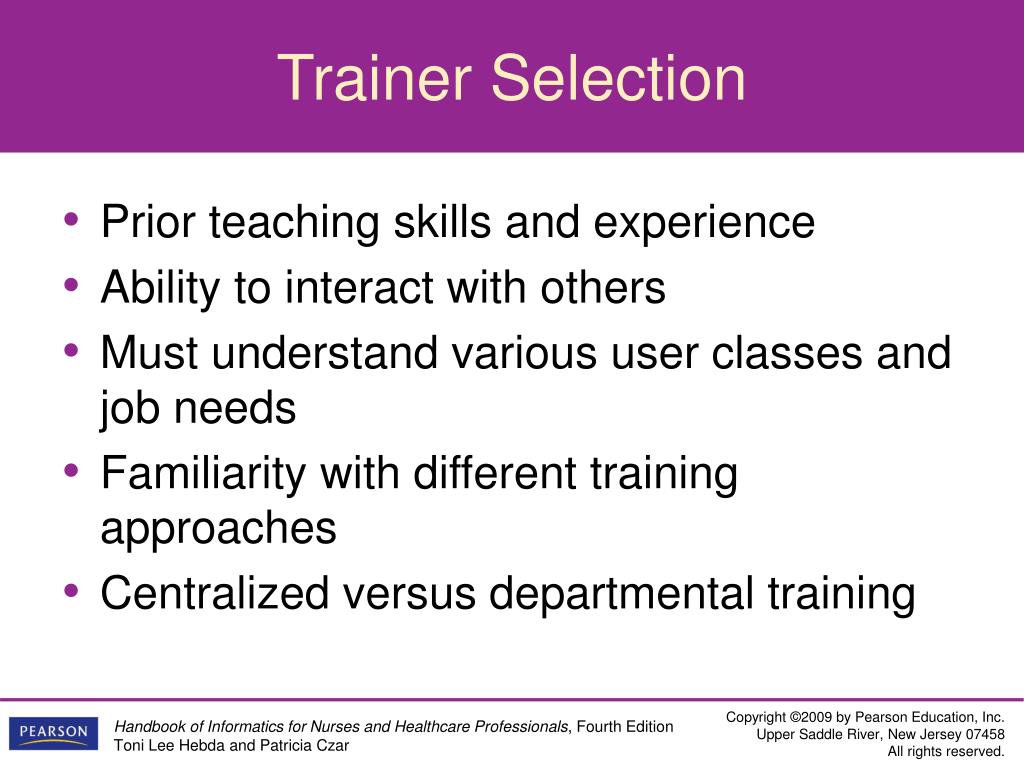 Trainer Selection

• Prior teaching skills and experience
• Ability to interact with others
• Must understand various user classes and job needs
• Familiarity with different training approaches
• Centralized versus departmental training

PEARSON

Handbook of Informatics for Nurses and Healthcare Professionals, Fourth Edition
Toni Lee Hebda and Patricia Czar

Copyright ©2009 by Pearson Education, Inc.
Upper Saddle River, New Jersey 07458
All rights reserved.